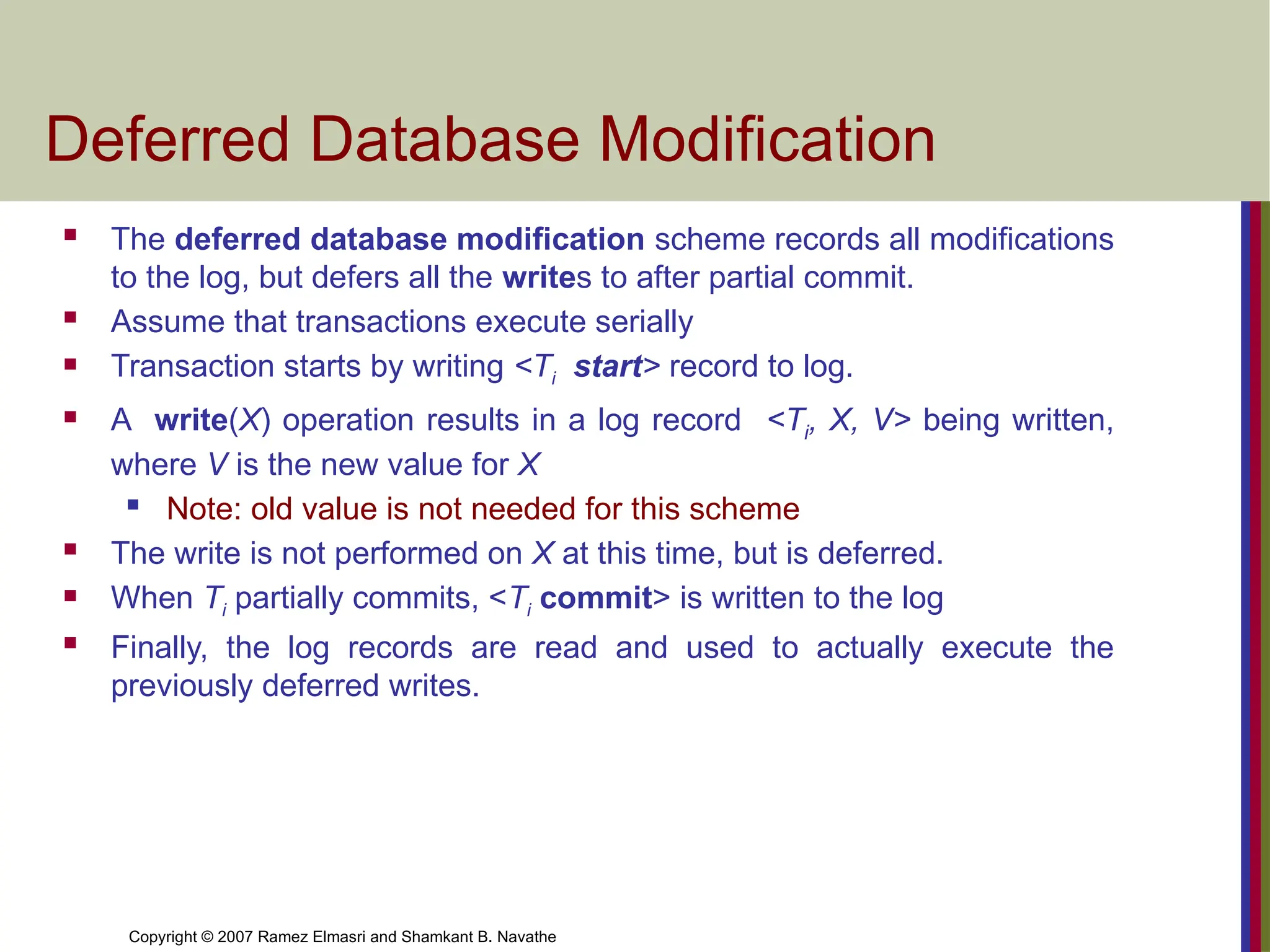 Deferred Database Modification

▪ The deferred database modification scheme records all modifications to the log, but defers all the writes to after partial commit.
▪ Assume that transactions execute serially
▪ Transaction starts by writing <$T_i$ start> record to log.
▪ A write($X$) operation results in a log record <$T_i$, $X$, $V$> being written, where $V$ is the new value for $X$
  ▪ Note: old value is not needed for this scheme
▪ The write is not performed on $X$ at this time, but is deferred.
▪ When $T_i$ partially commits, <$T_i$ commit> is written to the log
▪ Finally, the log records are read and used to actually execute the previously deferred writes.

Copyright © 2007 Ramez Elmasri and Shamkant B. Navathe